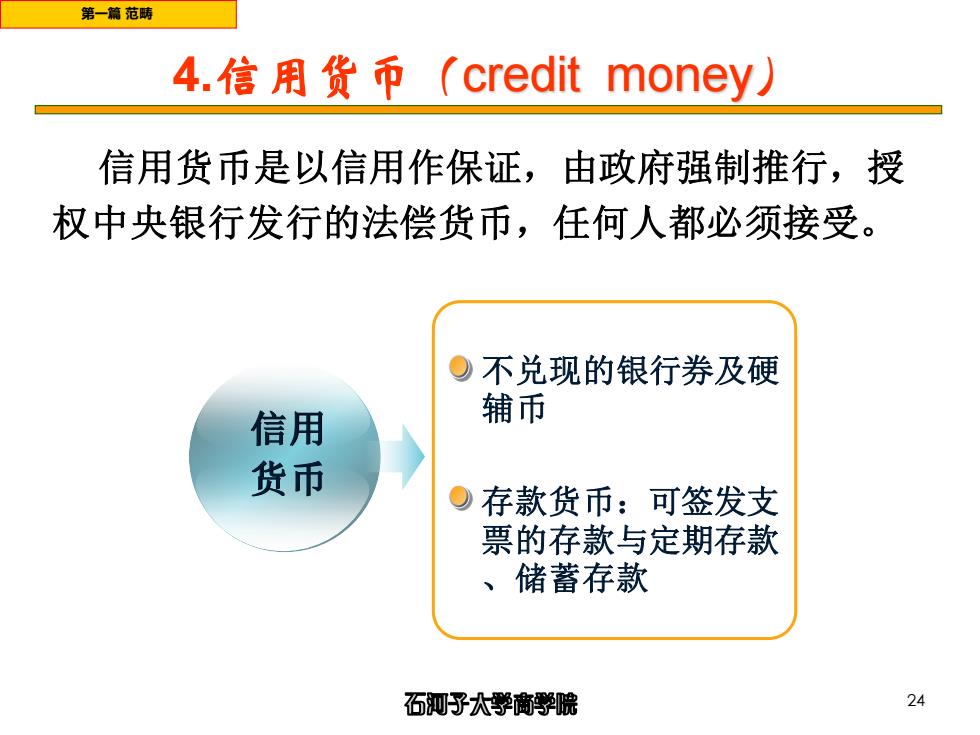 第一篇 范畴

4.信用货币（credit money）

信用货币是以信用作保证，由政府强制推行，授权中央银行发行的法偿货币，任何人都必须接受。

信用货币

不兑现的银行券及硬辅币

存款货币：可签发支票的存款与定期存款、储蓄存款

石河子大学商学院

24